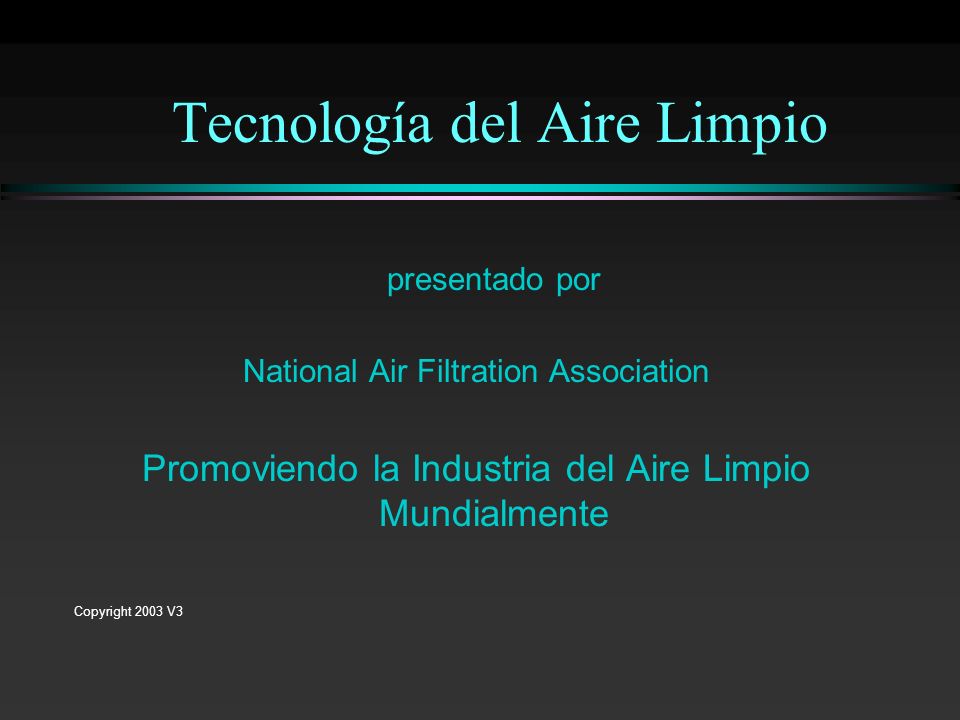 Tecnología del Aire Limpio

presentado por

National Air Filtration Association

Promoviendo la Industria del Aire Limpio Mundialmente

Copyright 2003 V3